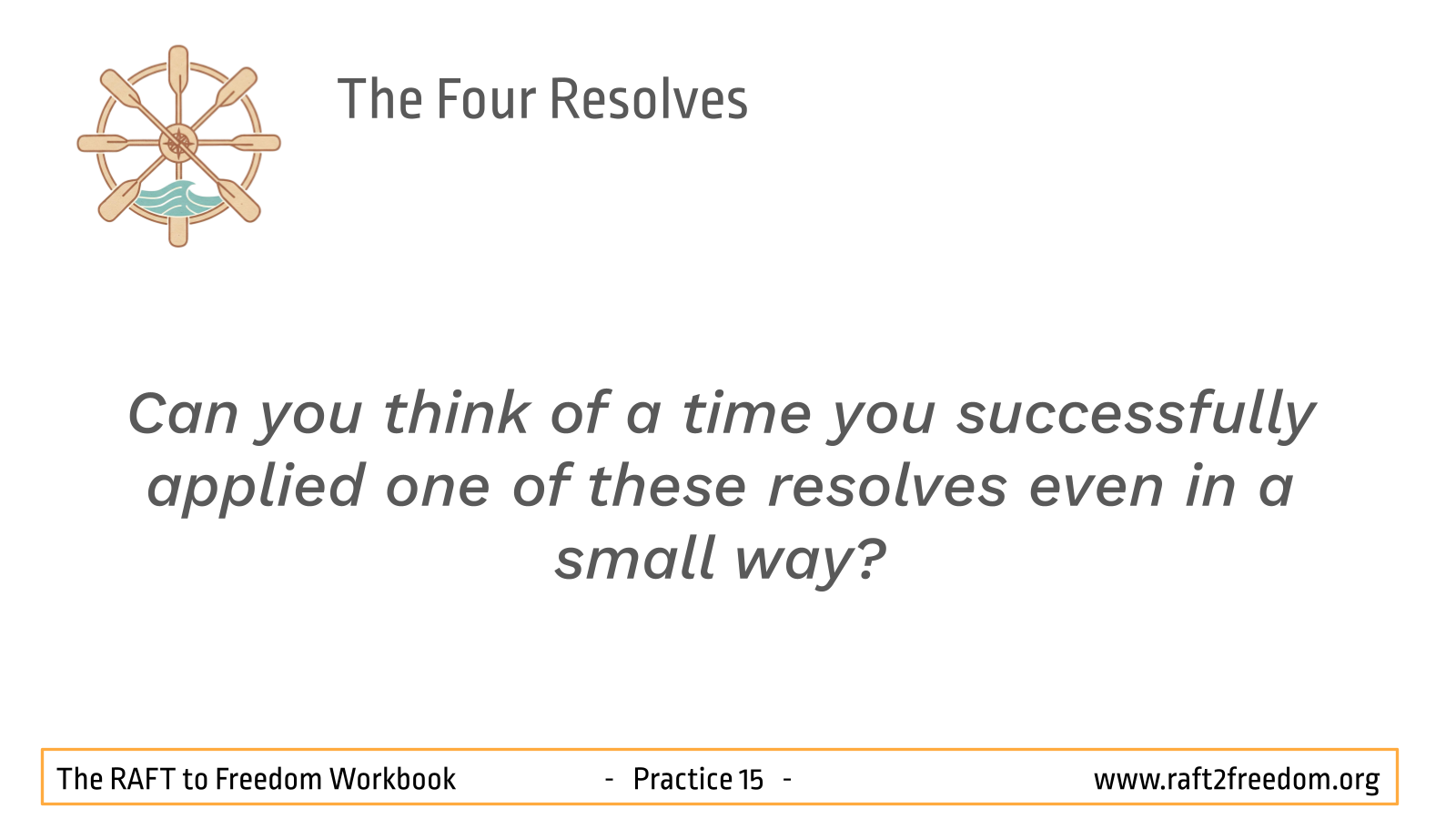 The Four Resolves

Can you think of a time you successfully applied one of these resolves even in a small way?

The RAFT to Freedom Workbook - Practice 15 - www.raft2freedom.org